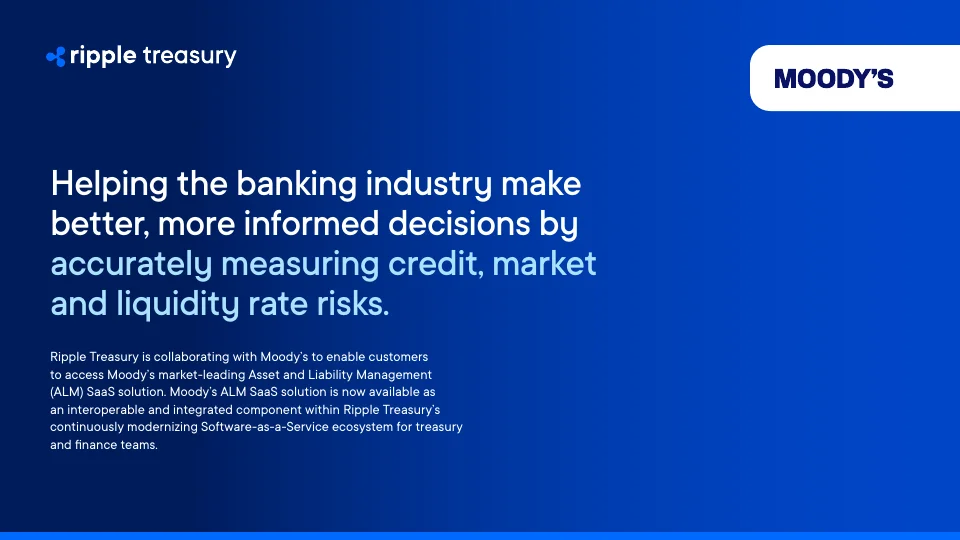 ripple treasury

MOODY'S

Helping the banking industry make better, more informed decisions by accurately measuring credit, market and liquidity rate risks.

Ripple Treasury is collaborating with Moody's to enable customers to access Moody's market-leading Asset and Liability Management (ALM) SaaS solution. Moody's ALM SaaS solution is now available as an interoperable and integrated component within Ripple Treasury's continuously modernizing Software-as-a-Service ecosystem for treasury and finance teams.